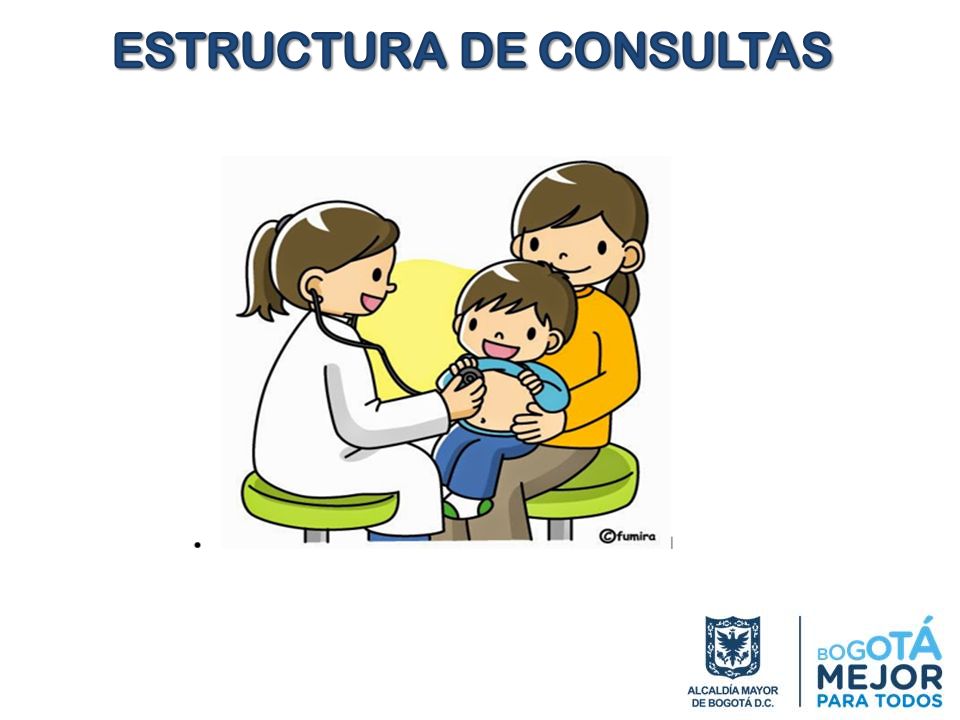 ESTRUCTURA DE CONSULTAS

©fumira

ALCALDÍA MAYOR DE BOGOTÁ D.C.

BOGOTÁ MEJOR PARA TODOS